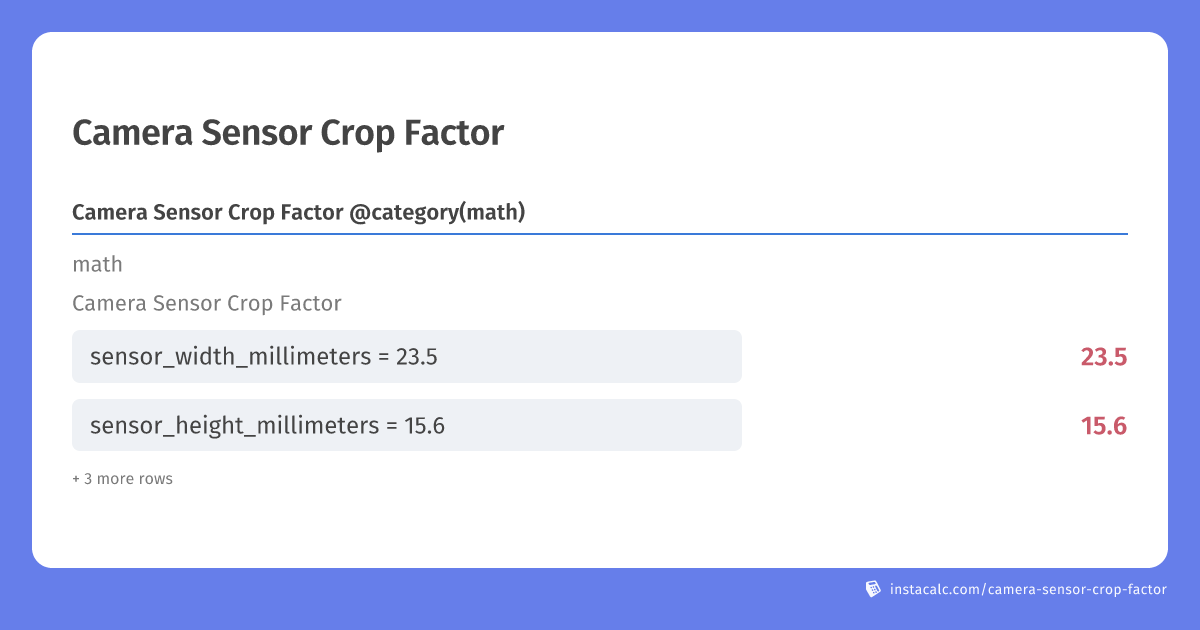 Camera Sensor Crop Factor

Camera Sensor Crop Factor @category(math)

math

Camera Sensor Crop Factor

sensor_width_millimeters = 23.5 23.5

sensor_height_millimeters = 15.6 15.6

+ 3 more rows

instacalc.com/camera-sensor-crop-factor